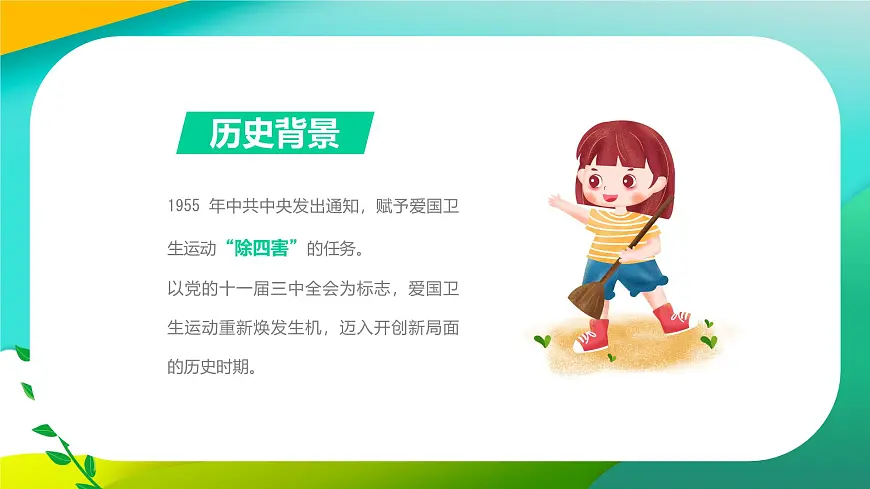 历史背景

1955 年中共中央发出通知，赋予爱国卫生运动“除四害”的任务。

以党的十一届三中全会为标志，爱国卫生运动重新焕发生机，迈入开创新局面的历史时期。